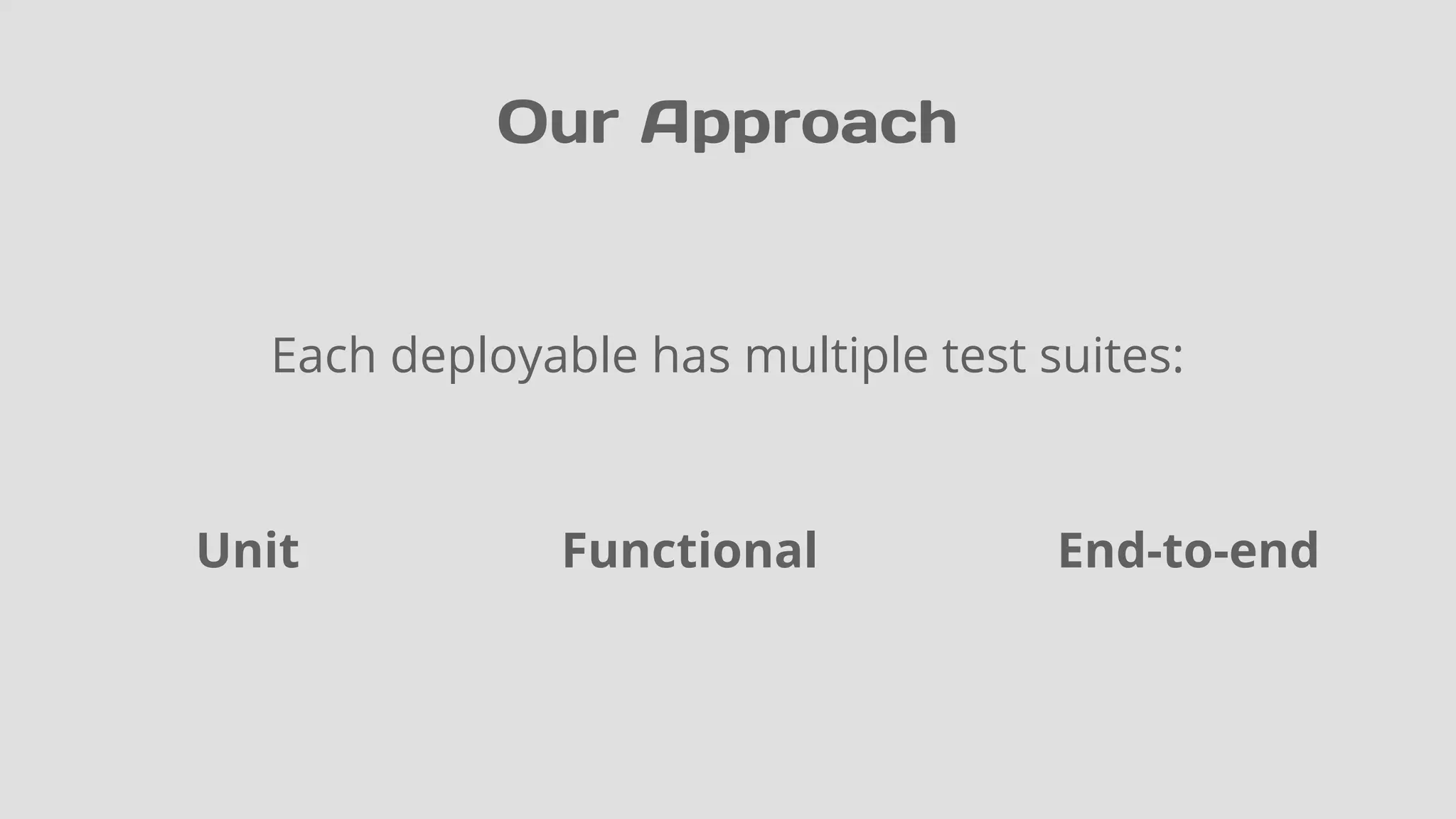 Our Approach

Each deployable has multiple test suites:

Unit

Functional

End-to-end